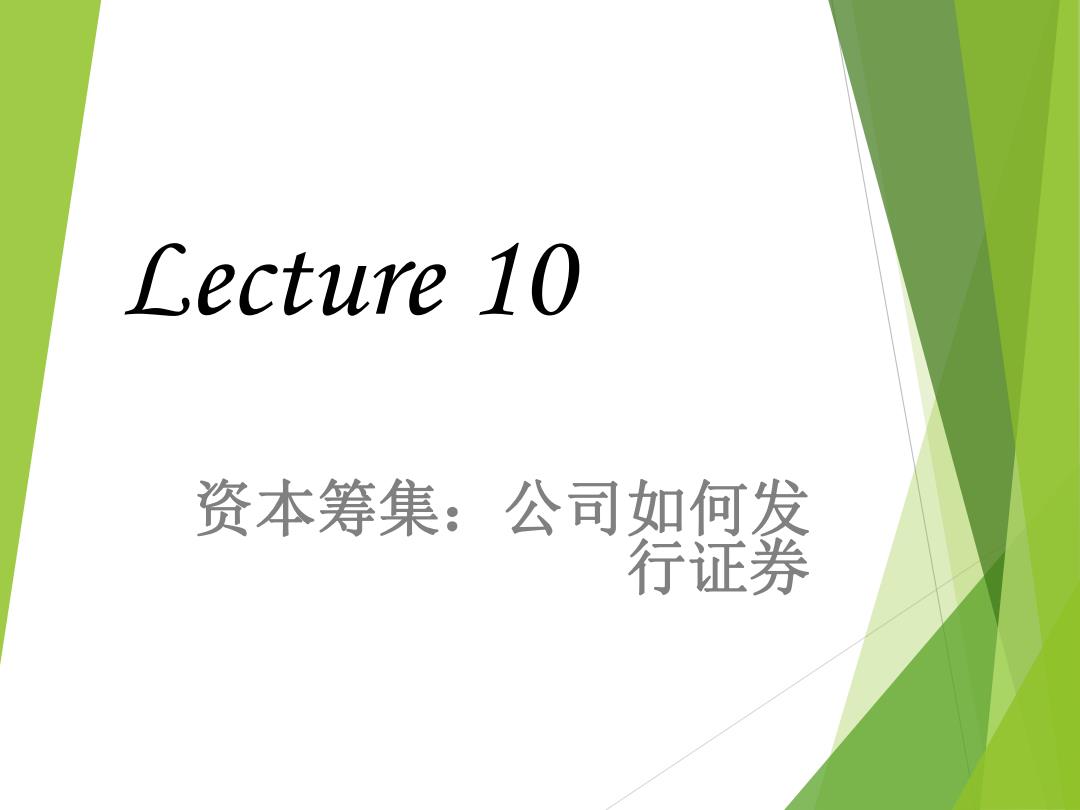 Lecture 10

资本筹集：公司如何发行证券